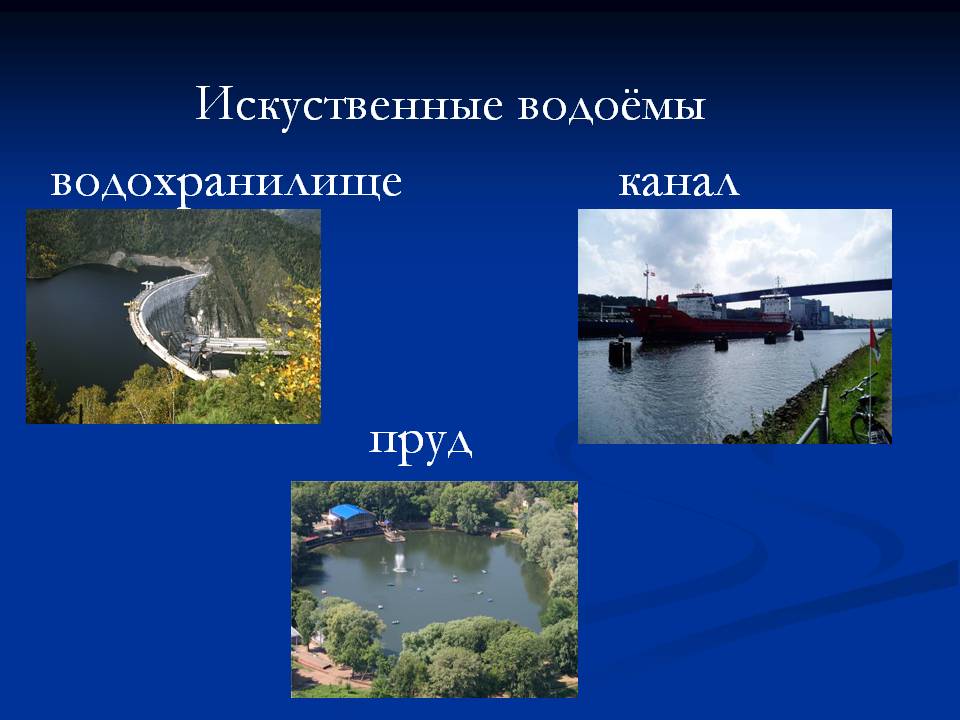 Искуственные водоёмы

водохранилище

канал

пруд